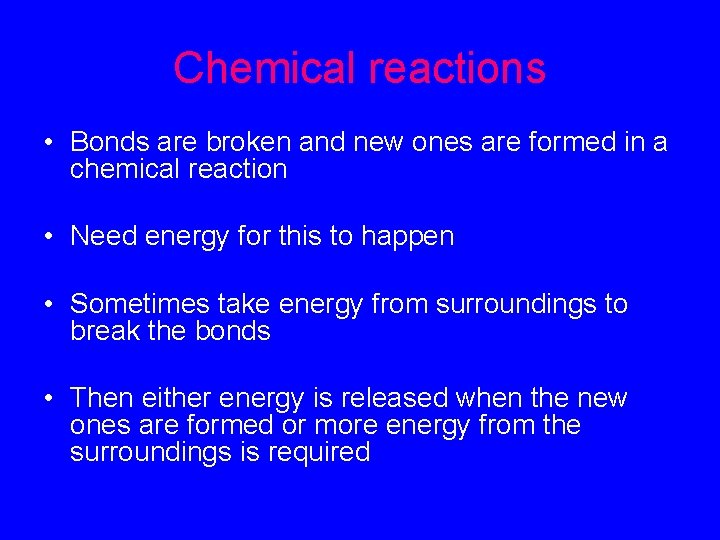 Chemical reactions

• Bonds are broken and new ones are formed in a chemical reaction

• Need energy for this to happen

• Sometimes take energy from surroundings to break the bonds

• Then either energy is released when the new ones are formed or more energy from the surroundings is required